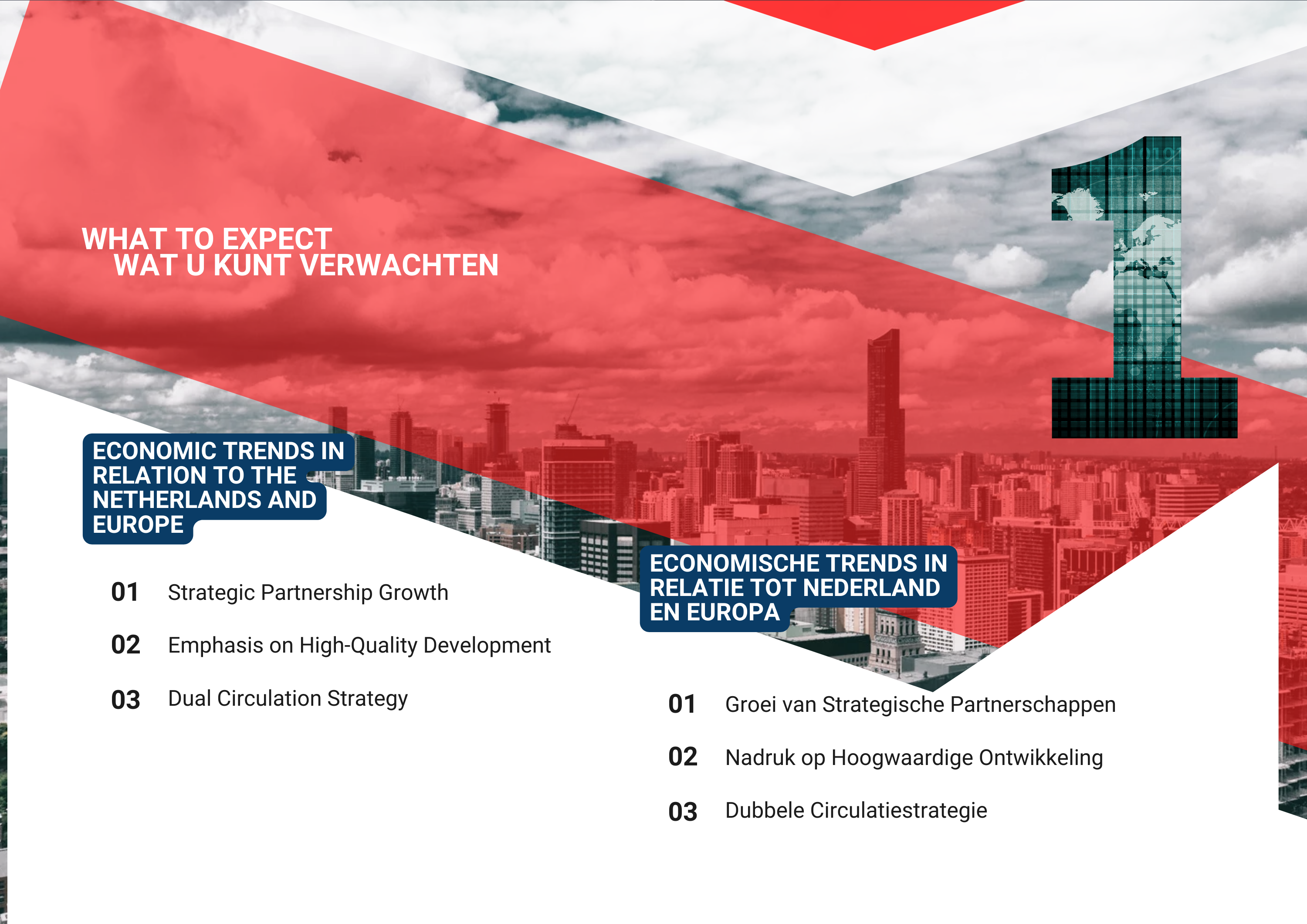 WHAT TO EXPECT
WAT U KUNT VERWACHTEN

1

ECONOMIC TRENDS IN RELATION TO THE NETHERLANDS AND EUROPE

01 Strategic Partnership Growth

02 Emphasis on High-Quality Development

03 Dual Circulation Strategy

ECONOMISCHE TRENDS IN RELATIE TOT NEDERLAND EN EUROPA

01 Groei van Strategische Partnerschappen

02 Nadruk op Hoogwaardige Ontwikkeling

03 Dubbele Circulatiestrategie